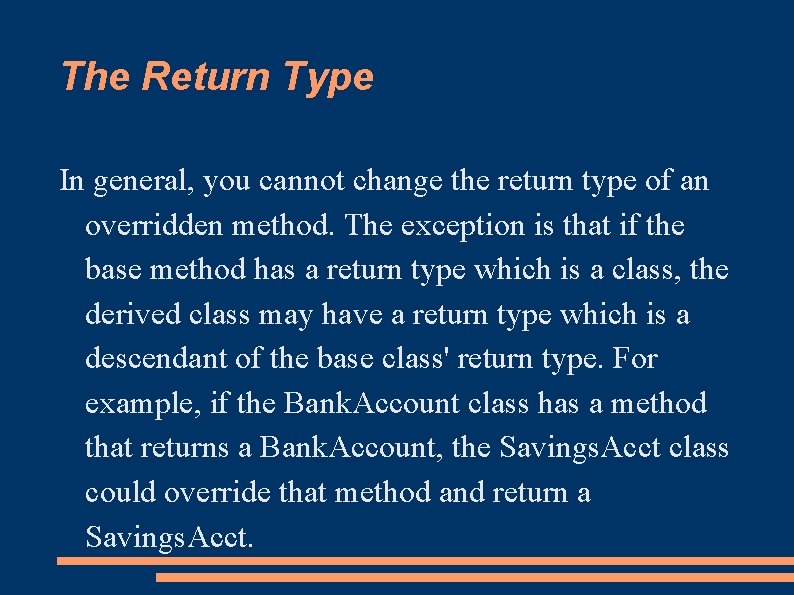 The Return Type

In general, you cannot change the return type of an overridden method. The exception is that if the base method has a return type which is a class, the derived class may have a return type which is a descendant of the base class' return type. For example, if the BankAccount class has a method that returns a BankAccount, the SavingsAcct class could override that method and return a SavingsAcct.